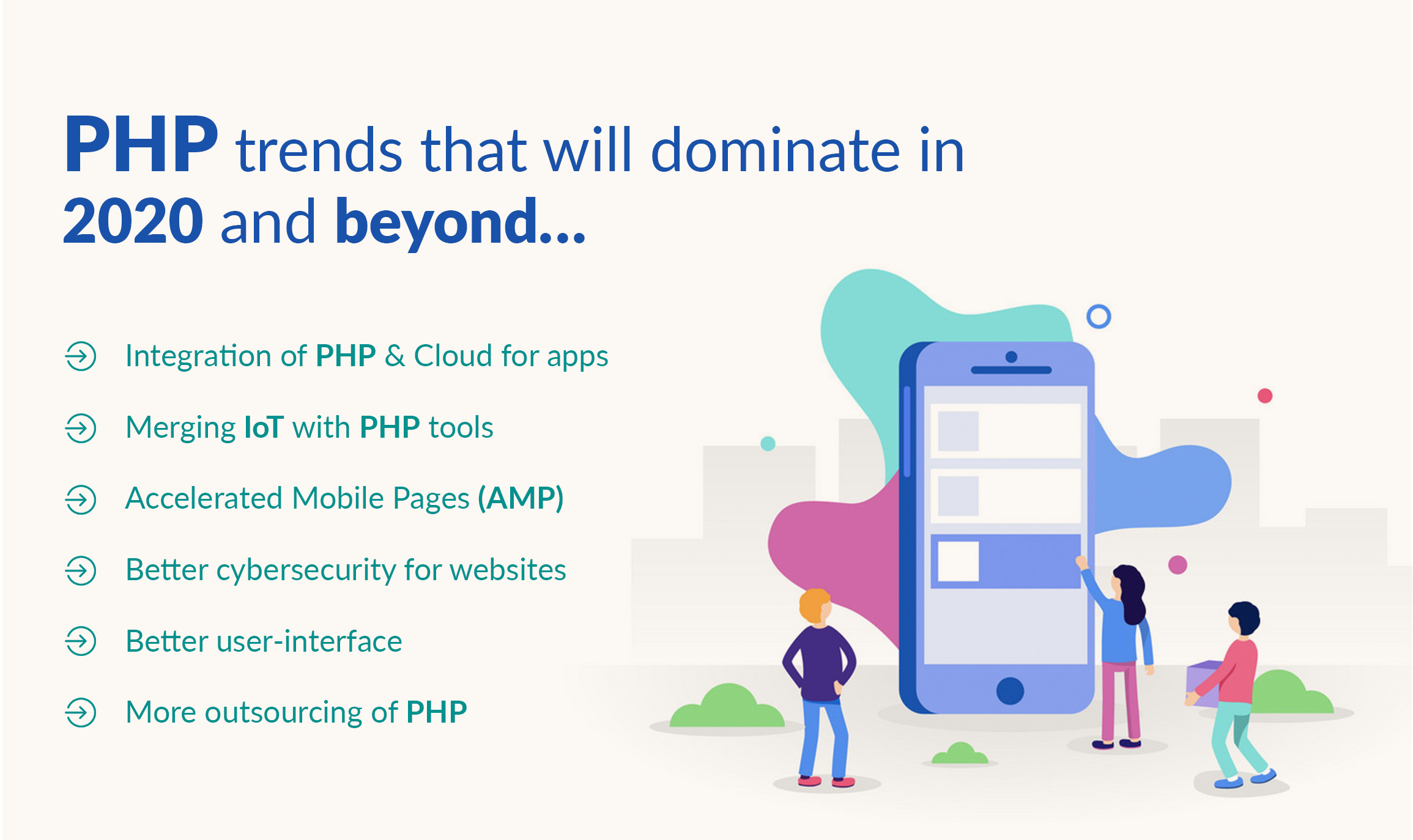 PHP trends that will dominate in 2020 and beyond...

Integration of PHP & Cloud for apps

Merging IoT with PHP tools

Accelerated Mobile Pages (AMP)

Better cybersecurity for websites

Better user-interface

More outsourcing of PHP